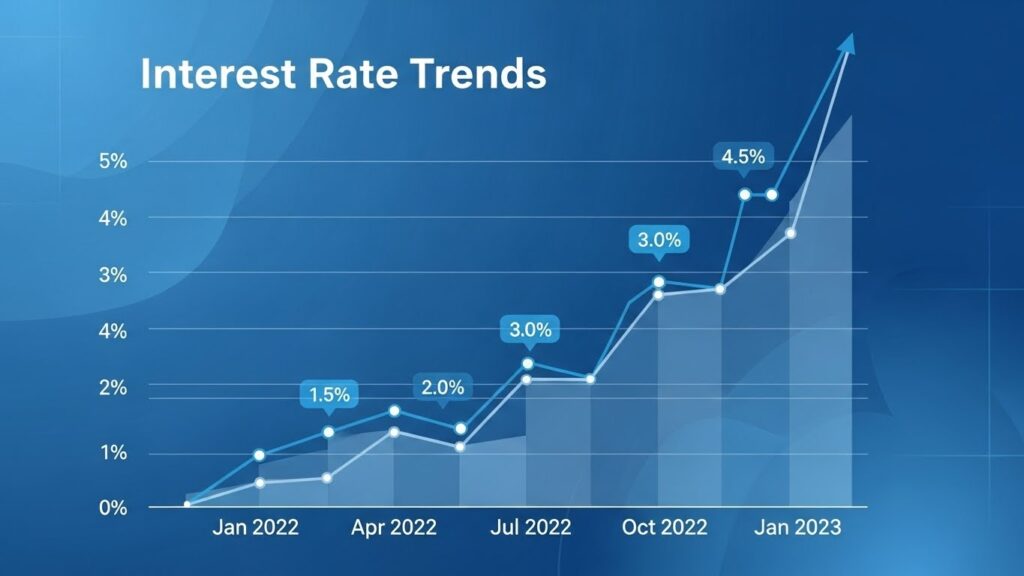 Interest Rate Trends

5%
4%
3%
4%
2%
1%
0%

1.5%
2.0%
3.0%
3.0%
4.5%

Jan 2022
Apr 2022
Jul 2022
Oct 2022
Jan 2023